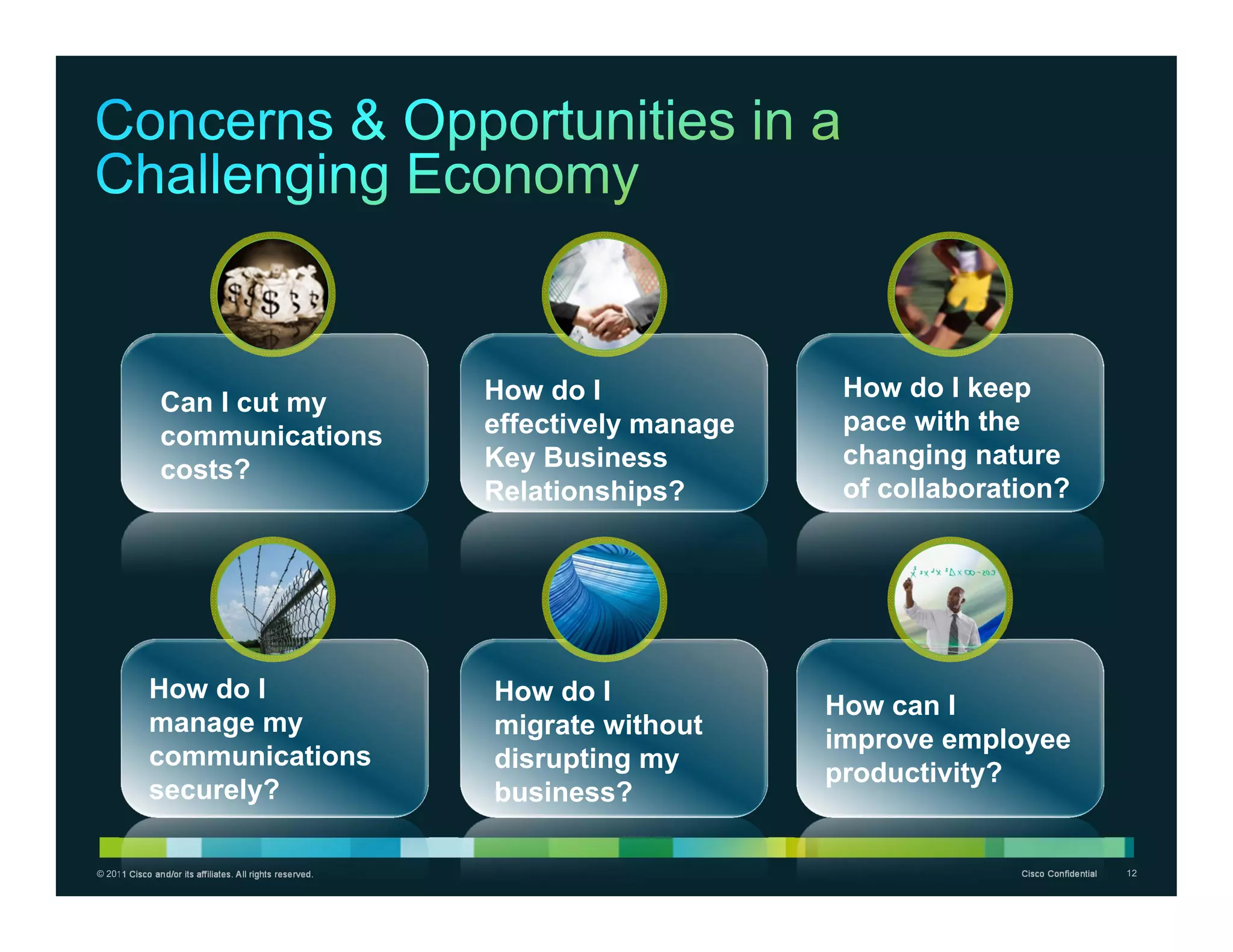 Concerns & Opportunities in a Challenging Economy

Can I cut my communications costs?

How do I effectively manage Key Business Relationships?

How do I keep pace with the changing nature of collaboration?

How do I manage my communications securely?

How do I migrate without disrupting my business?

How can I improve employee productivity?

© 2011 Cisco and/or its affiliates. All rights reserved.

Cisco Confidential

12